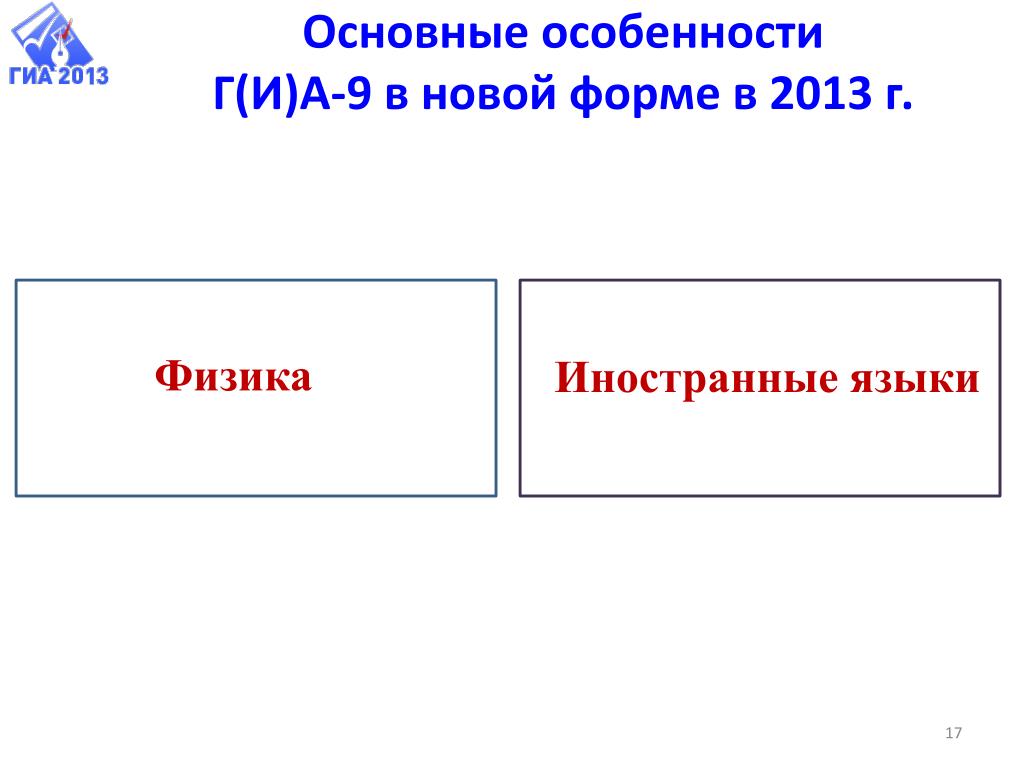 ГИА 2013

Основные особенности
Г(И)А-9 в новой форме в 2013 г.

Физика

Иностранные языки

17